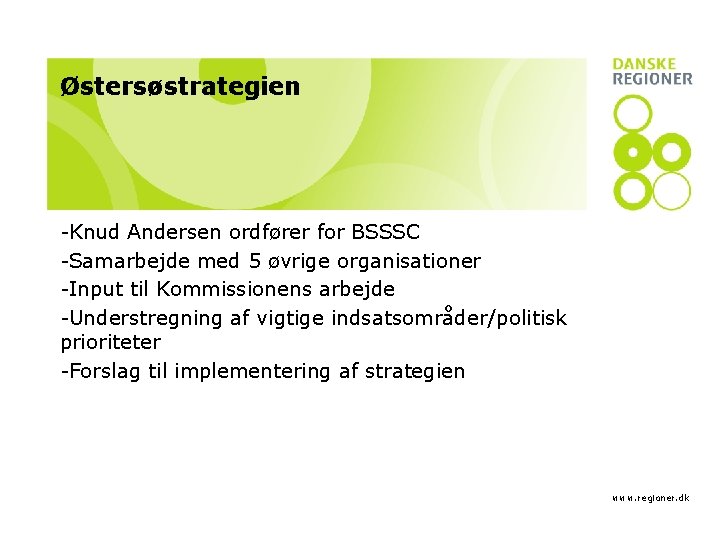 Østersøstrategien

DANSKE REGIONER

-Knud Andersen ordfører for BSSSC

-Samarbejde med 5 øvrige organisationer

-Input til Kommissionens arbejde

-Understregning af vigtige indsatsområder/politisk prioriteter

-Forslag til implementering af strategien

www.regioner.dk